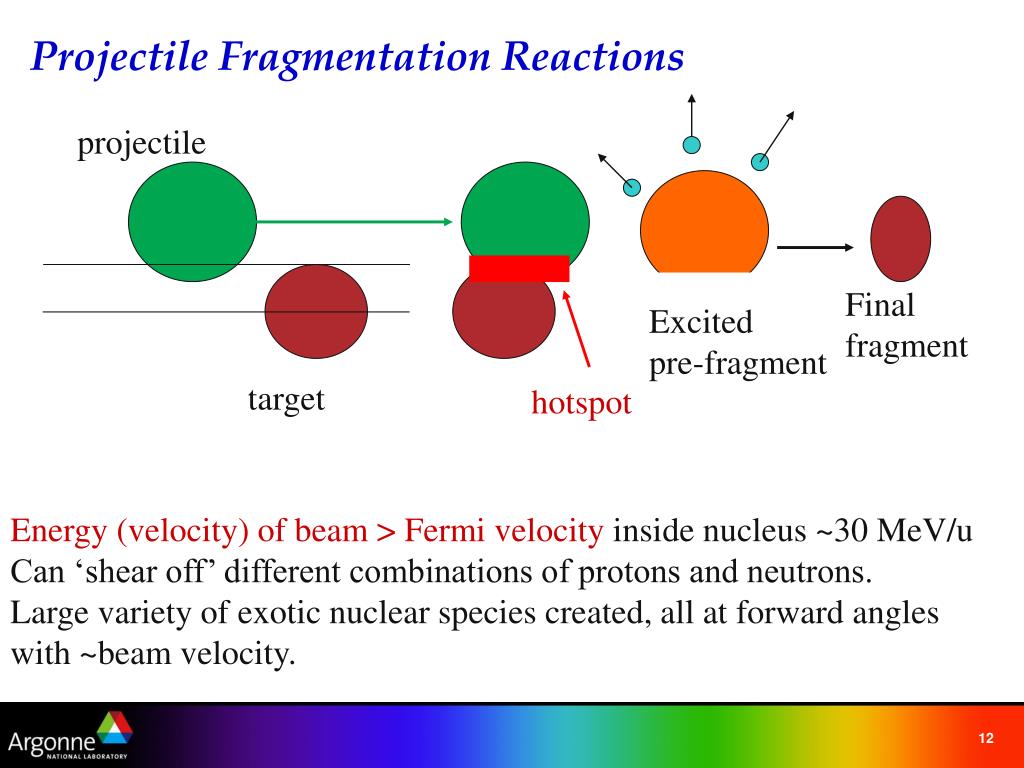 Projectile Fragmentation Reactions

projectile

target

hotspot

Excited pre-fragment

Final fragment

Energy (velocity) of beam > Fermi velocity inside nucleus ~30 MeV/u
Can ‘shear off’ different combinations of protons and neutrons.
Large variety of exotic nuclear species created, all at forward angles with ~beam velocity.

Argonne NATIONAL LABORATORY

12